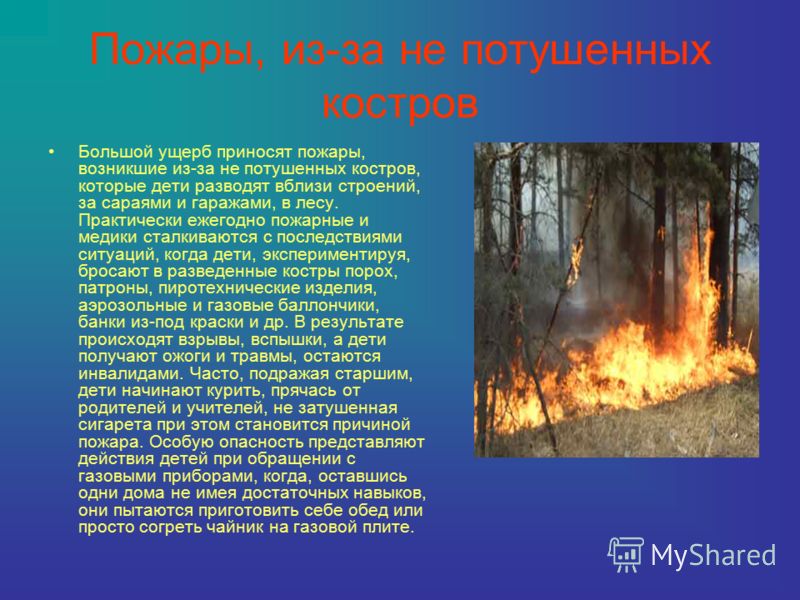 Пожары, из-за не потушенных костров

• Большой ущерб приносят пожары, возникшие из-за не потушенных костров, которые дети разводят вблизи строений, за сараями и гаражами, в лесу. Практически ежегодно пожарные и медики сталкиваются с последствиями ситуаций, когда дети, экспериментируя, бросают в разведенные костры порох, патроны, пиротехнические изделия, аэрозольные и газовые баллончики, банки из-под краски и др. В результате происходят взрывы, вспышки, а дети получают ожоги и травмы, остаются инвалидами. Часто, подражая старшим, дети начинают курить, прячась от родителей и учителей, не затушенная сигарета при этом становится причиной пожара. Особую опасность представляют действия детей при обращении с газовыми приборами, когда, оставшись одни дома не имея достаточных навыков, они пытаются приготовить себе обед или просто согреть чайник на газовой плите.

MyShared